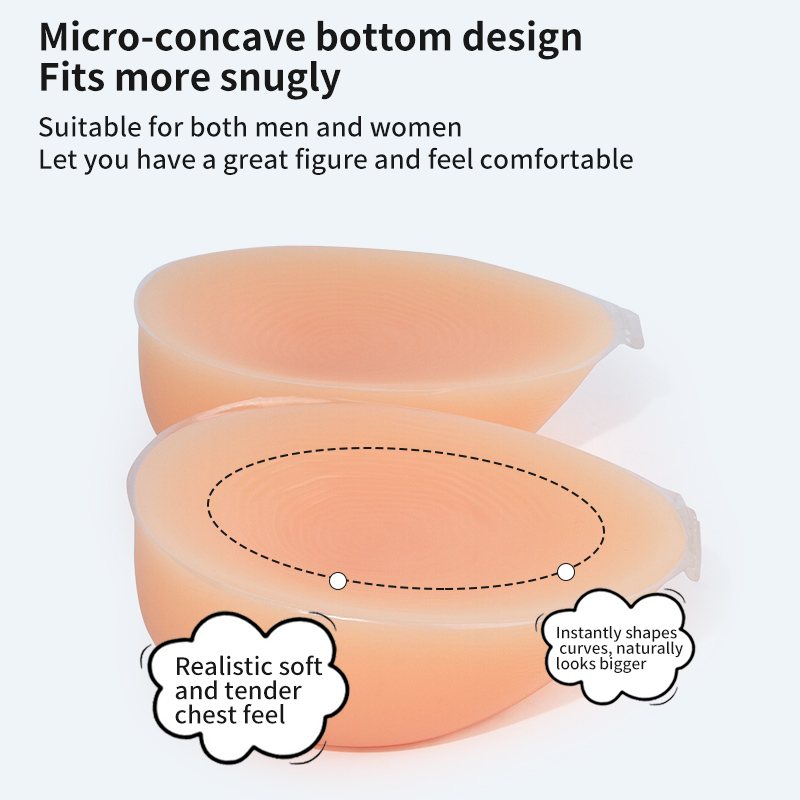 Micro-concave bottom design
Fits more snugly

Suitable for both men and women
Let you have a great figure and feel comfortable

Realistic soft and tender chest feel

Instantly shapes curves, naturally looks bigger